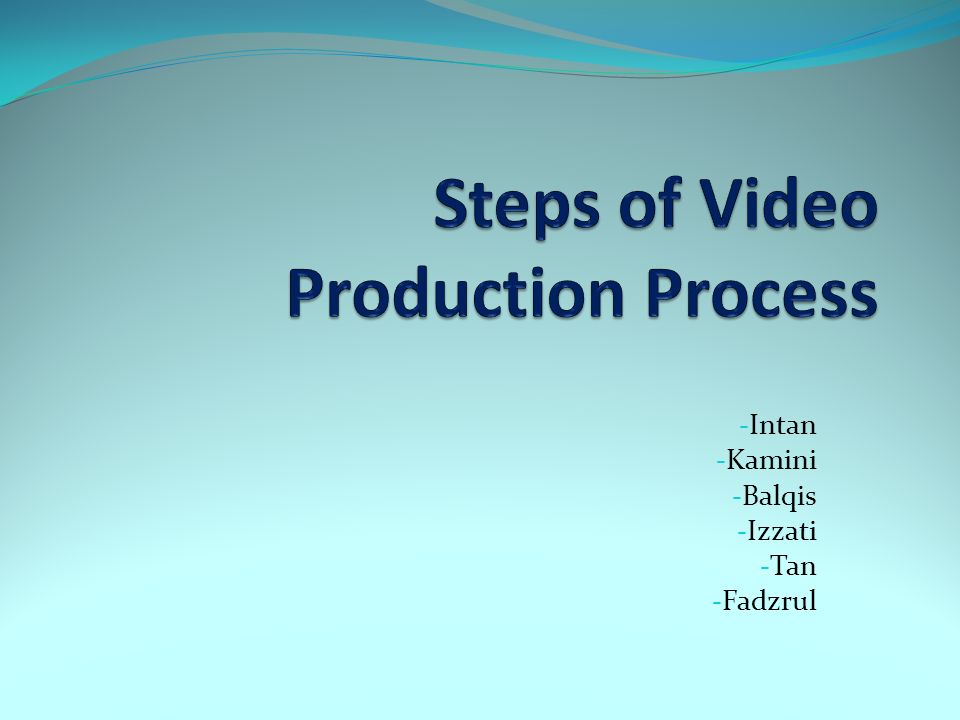 Steps of Video Production Process

-Intan
-Kamini
-Balqis
-Izzati
-Tan
-Fadzrul